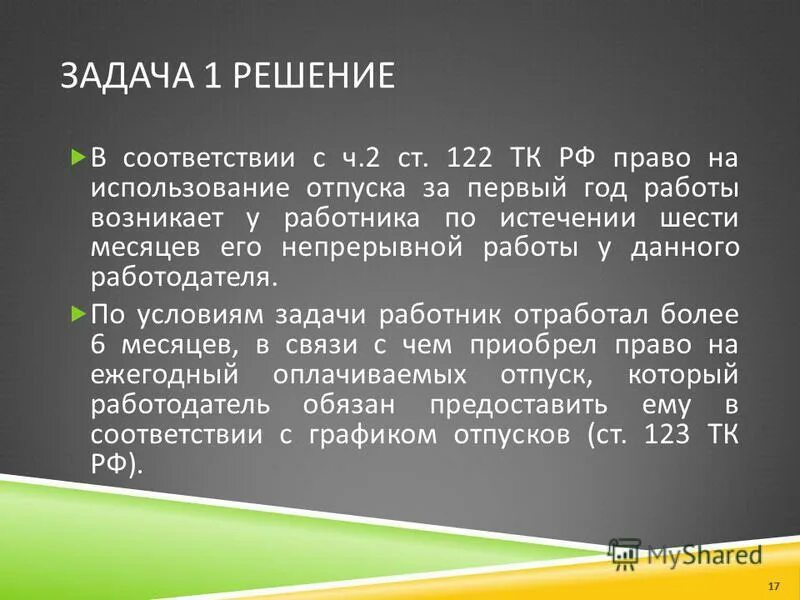 ЗАДАЧА 1 РЕШЕНИЕ

В соответствии с ч.2 ст. 122 ТК РФ право на использование отпуска за первый год работы возникает у работника по истечении шести месяцев его непрерывной работы у данного работодателя.

По условиям задачи работник отработал более 6 месяцев, в связи с чем приобрел право на ежегодный оплачиваемых отпуск, который работодатель обязан предоставить ему в соответствии с графиком отпусков (ст. 123 ТК РФ).

MyShared

17